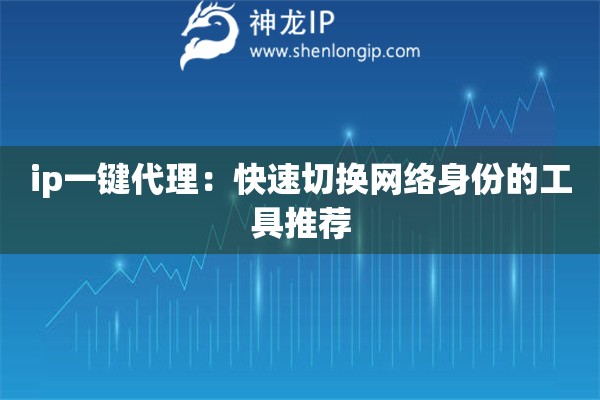 神龙IP
www.shenlongip.com

ip一键代理：快速切换网络身份的工具推荐